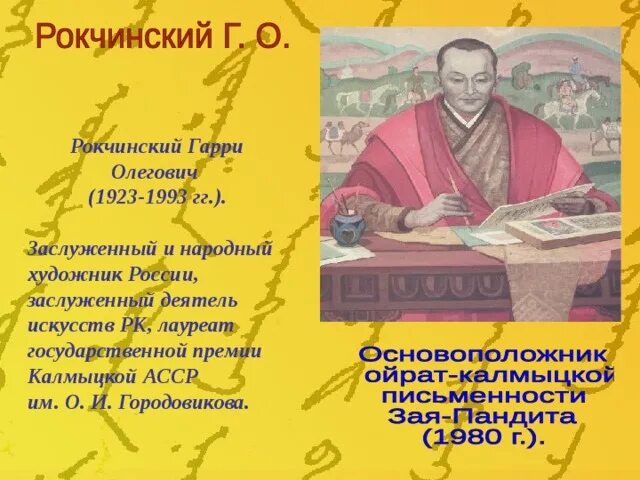 Рокчинский Г. О.

Рокчинский Гарри Олегович (1923-1993 гг.).

Заслуженный и народный художник России, заслуженный деятель искусств РК, лауреат государственной премии Калмыцкой АССР им. О. И. Городовикова.

Основоположник ойрат-калмыцкой письменности Зая-Пандита (1980 г.).